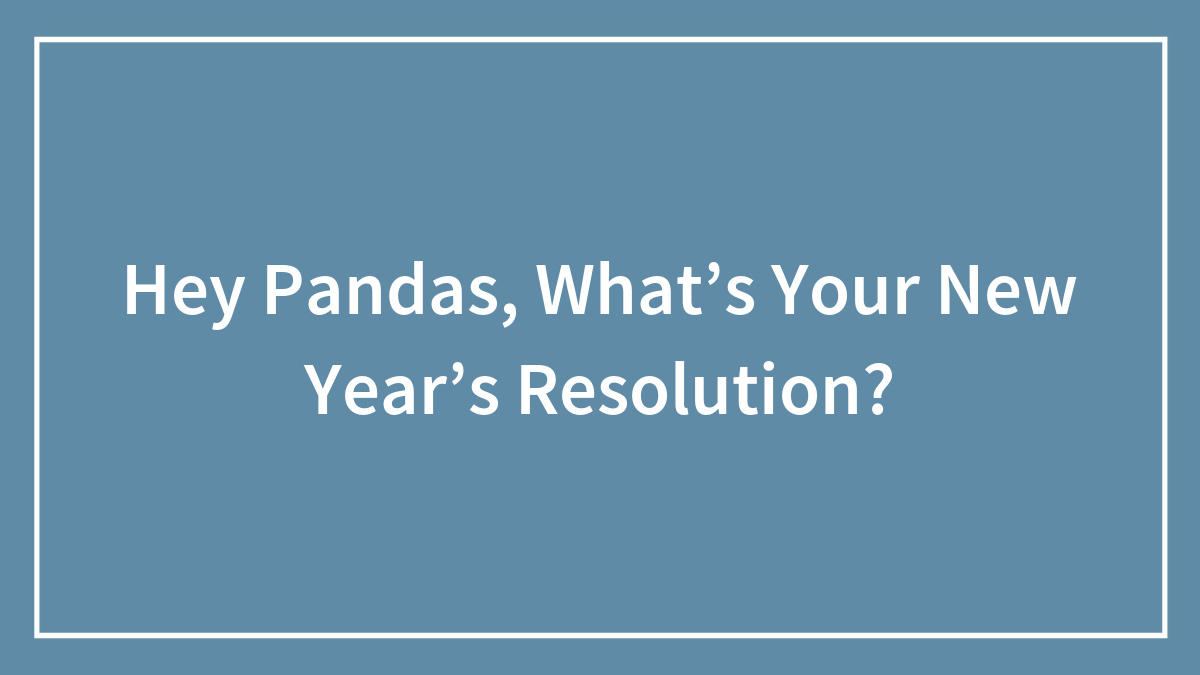 Hey Pandas, What’s Your New Year’s Resolution?